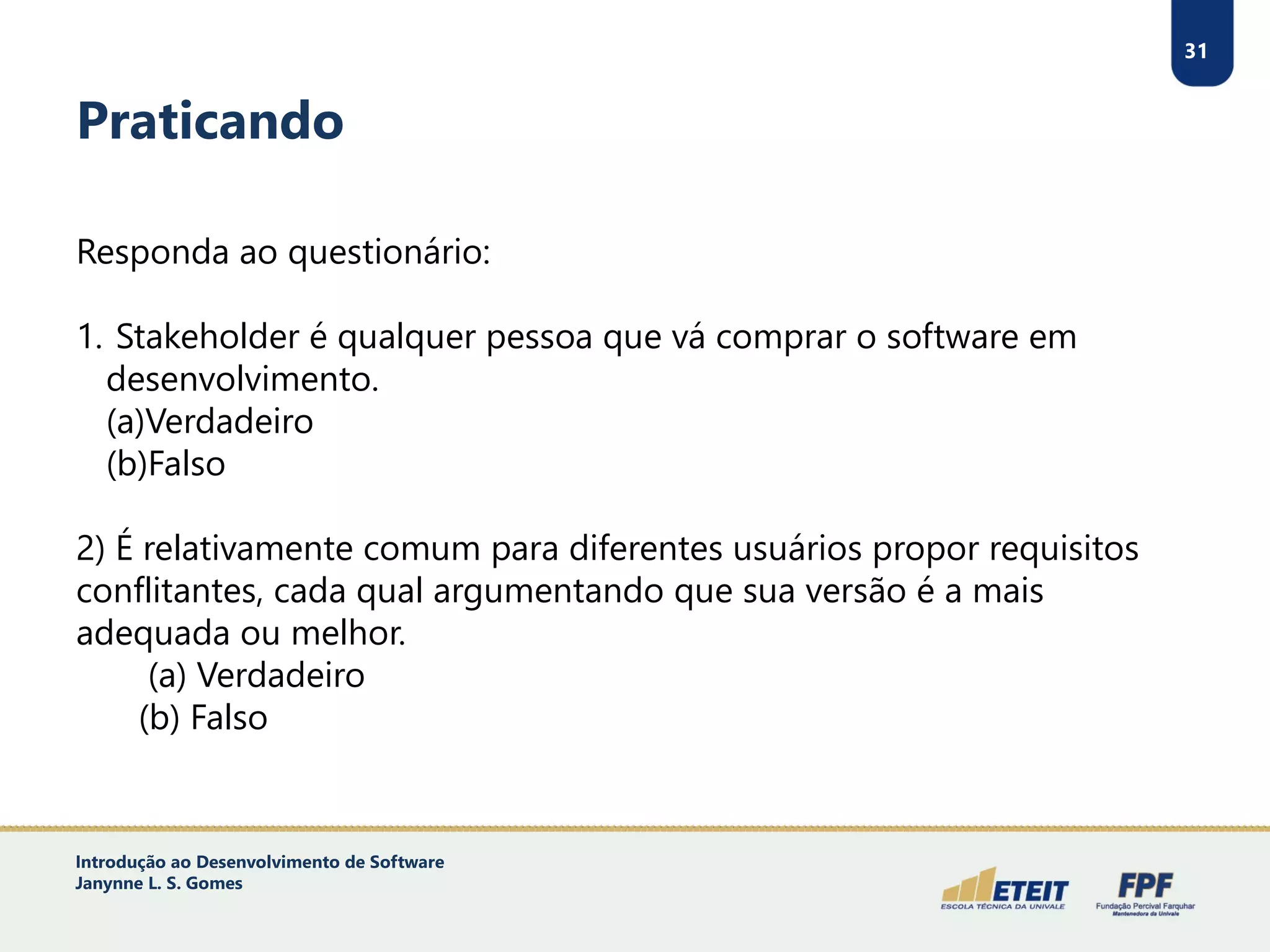 31

Praticando

Responda ao questionário:

1. Stakeholder é qualquer pessoa que vá comprar o software em desenvolvimento.
(a)Verdadeiro
(b)Falso

2) É relativamente comum para diferentes usuários propor requisitos conflitantes, cada qual argumentando que sua versão é a mais adequada ou melhor.
(a) Verdadeiro
(b) Falso

Introdução ao Desenvolvimento de Software
Janynne L. S. Gomes

ETEIT
ESCOLA TÉCNICA DA UNIVALE

FPF
Fundação Percival Farquhar
Mantenedora da Univale